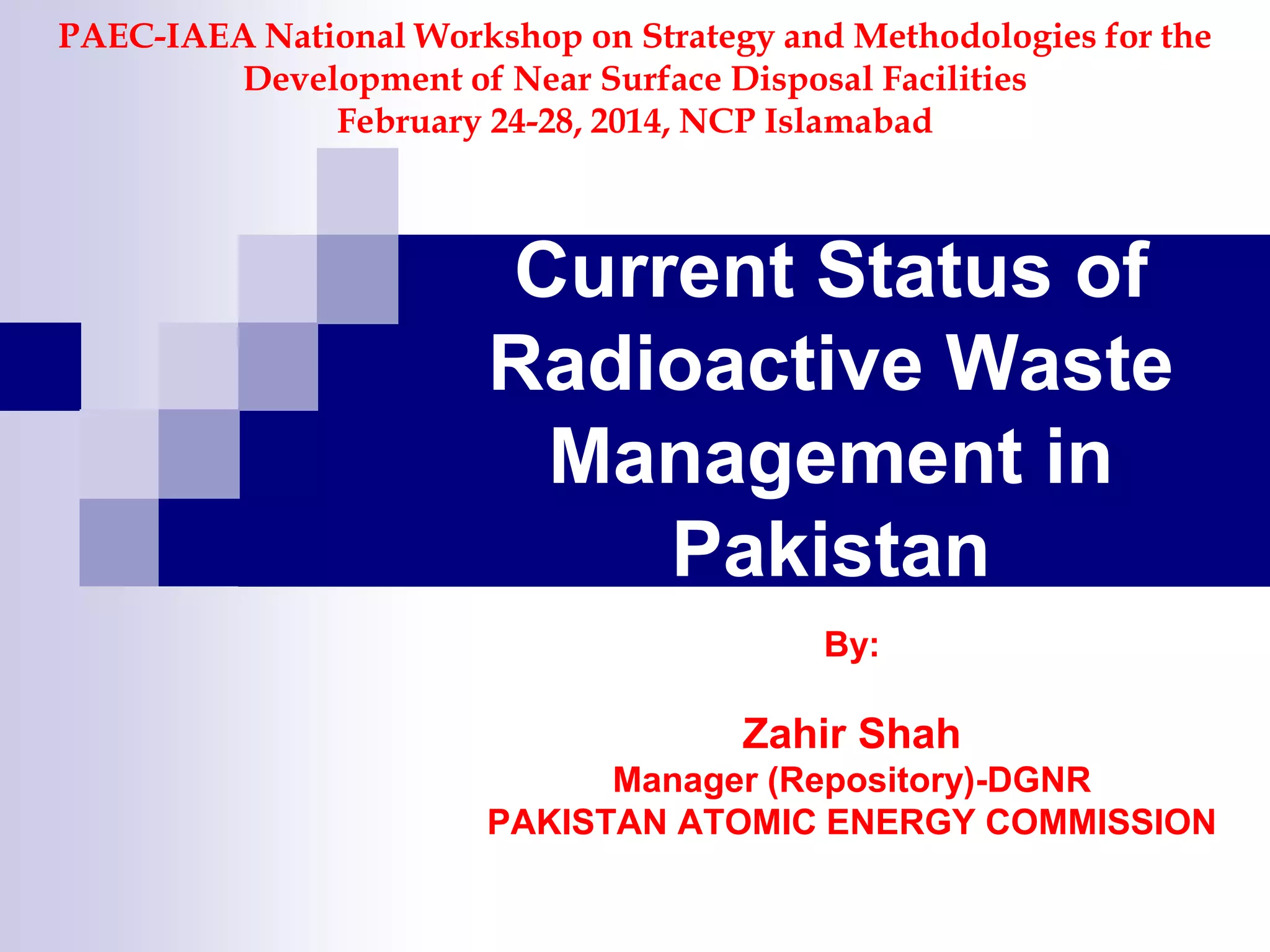 PAEC-IAEA National Workshop on Strategy and Methodologies for the Development of Near Surface Disposal Facilities
February 24-28, 2014, NCP Islamabad

Current Status of Radioactive Waste Management in Pakistan

By:

Zahir Shah
Manager (Repository)-DGNR
PAKISTAN ATOMIC ENERGY COMMISSION